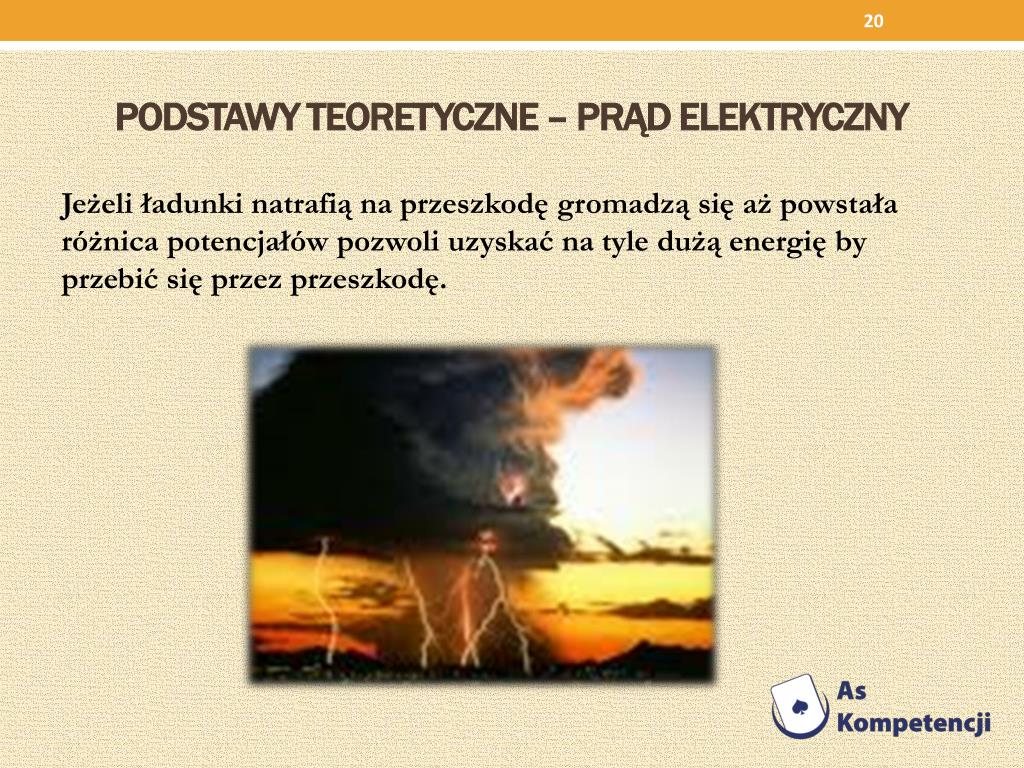 20

PODSTAWY TEORETYCZNE – PRĄD ELEKTRYCZNY

Jeżeli ładunki natrafią na przeszkodę gromadzą się aż powstała różnica potencjałów pozwoli uzyskać na tyle dużą energię by przebić się przez przeszkodę.

As
Kompetencji